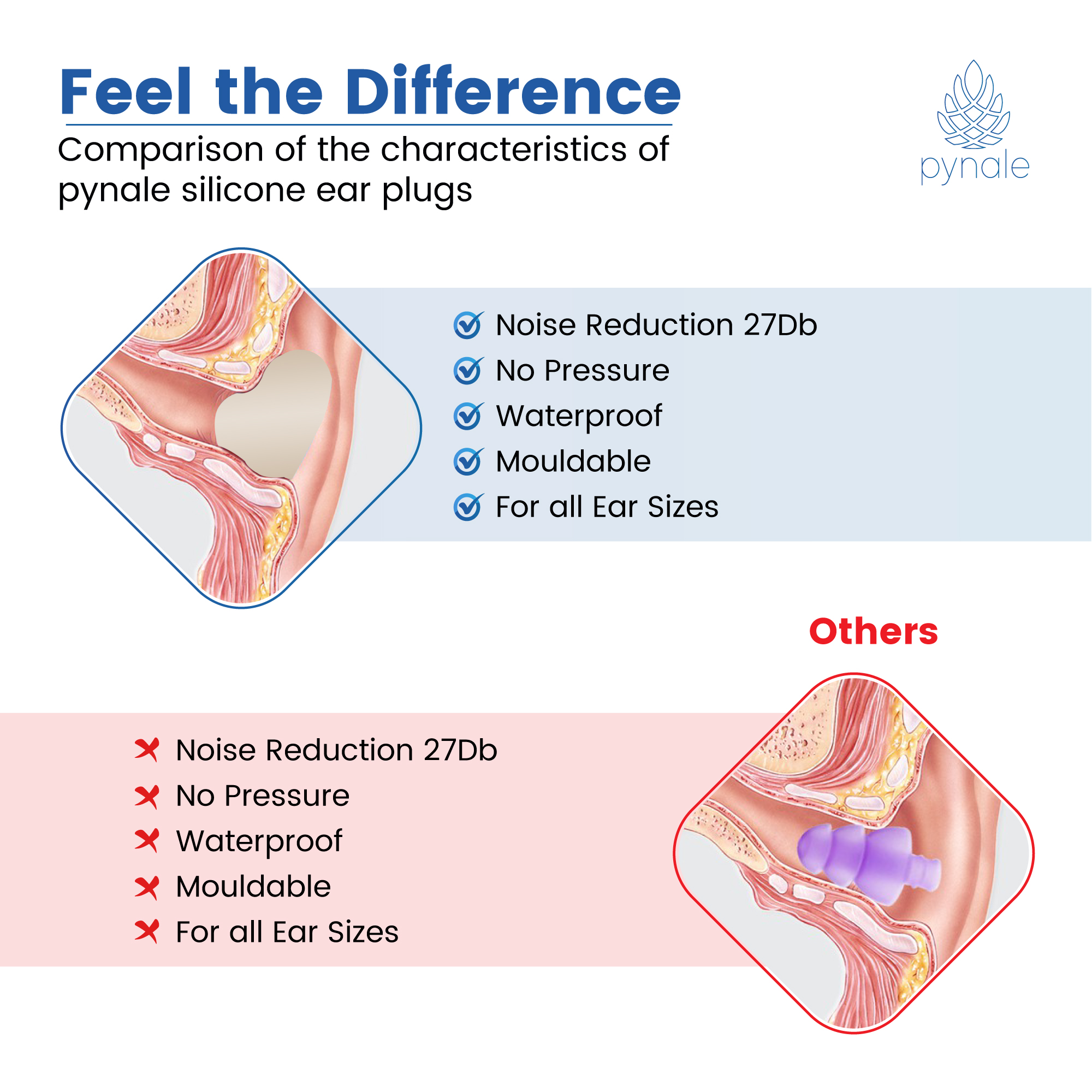 Feel the Difference

Comparison of the characteristics of pynale silicone ear plugs

pynale

Noise Reduction 27Db
No Pressure
Waterproof
Mouldable
For all Ear Sizes

Others

Noise Reduction 27Db
No Pressure
Waterproof
Mouldable
For all Ear Sizes